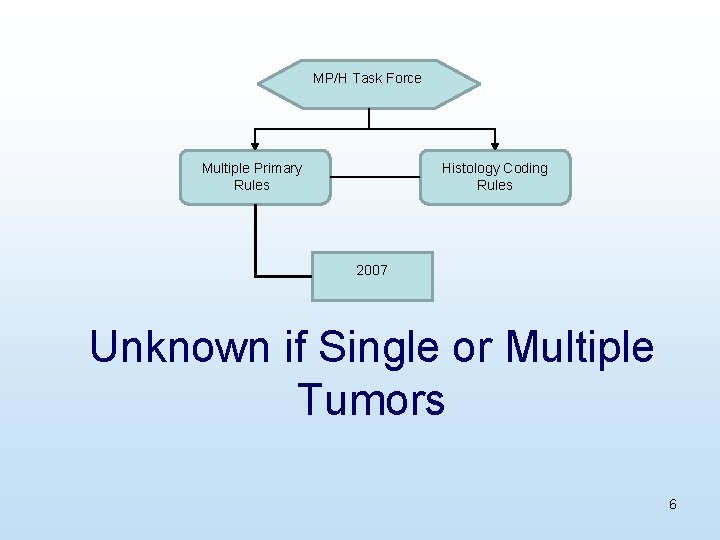 MP/H Task Force

Multiple Primary Rules

Histology Coding Rules

2007

Unknown if Single or Multiple Tumors

6